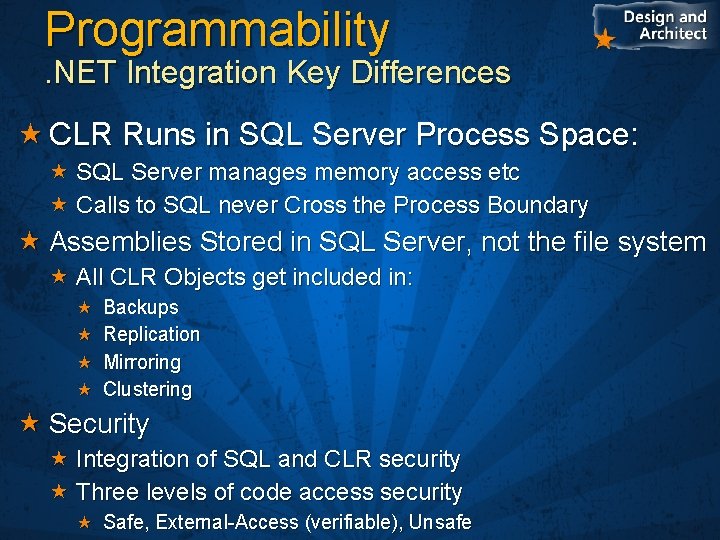 Programmability
.NET Integration Key Differences

Design and Architect

★ CLR Runs in SQL Server Process Space:
★ SQL Server manages memory access etc
★ Calls to SQL never Cross the Process Boundary
★ Assemblies Stored in SQL Server, not the file system
★ All CLR Objects get included in:
★ Backups
★ Replication
★ Mirroring
★ Clustering
★ Security
★ Integration of SQL and CLR security
★ Three levels of code access security
★ Safe, External-Access (verifiable), Unsafe